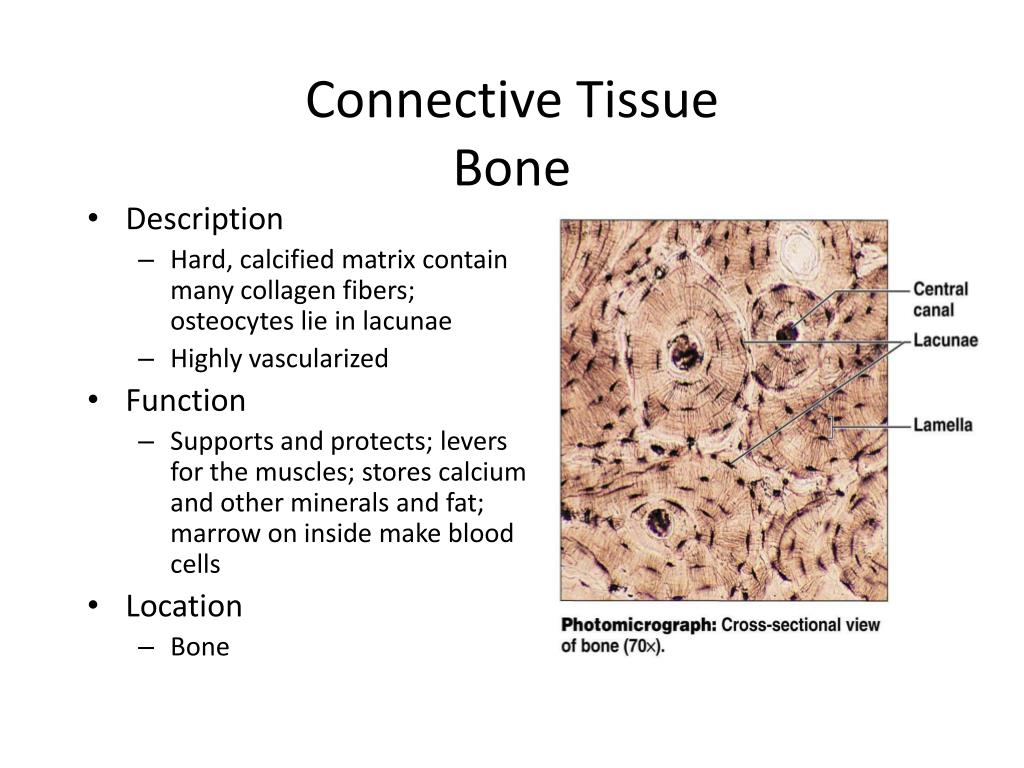 Connective Tissue
Bone

• Description
– Hard, calcified matrix contain many collagen fibers; osteocytes lie in lacunae
– Highly vascularized
• Function
– Supports and protects; levers for the muscles; stores calcium and other minerals and fat; marrow on inside make blood cells
• Location
– Bone

Central canal
Lacunae
Lamella

Photomicrograph: Cross-sectional view of bone (70×).